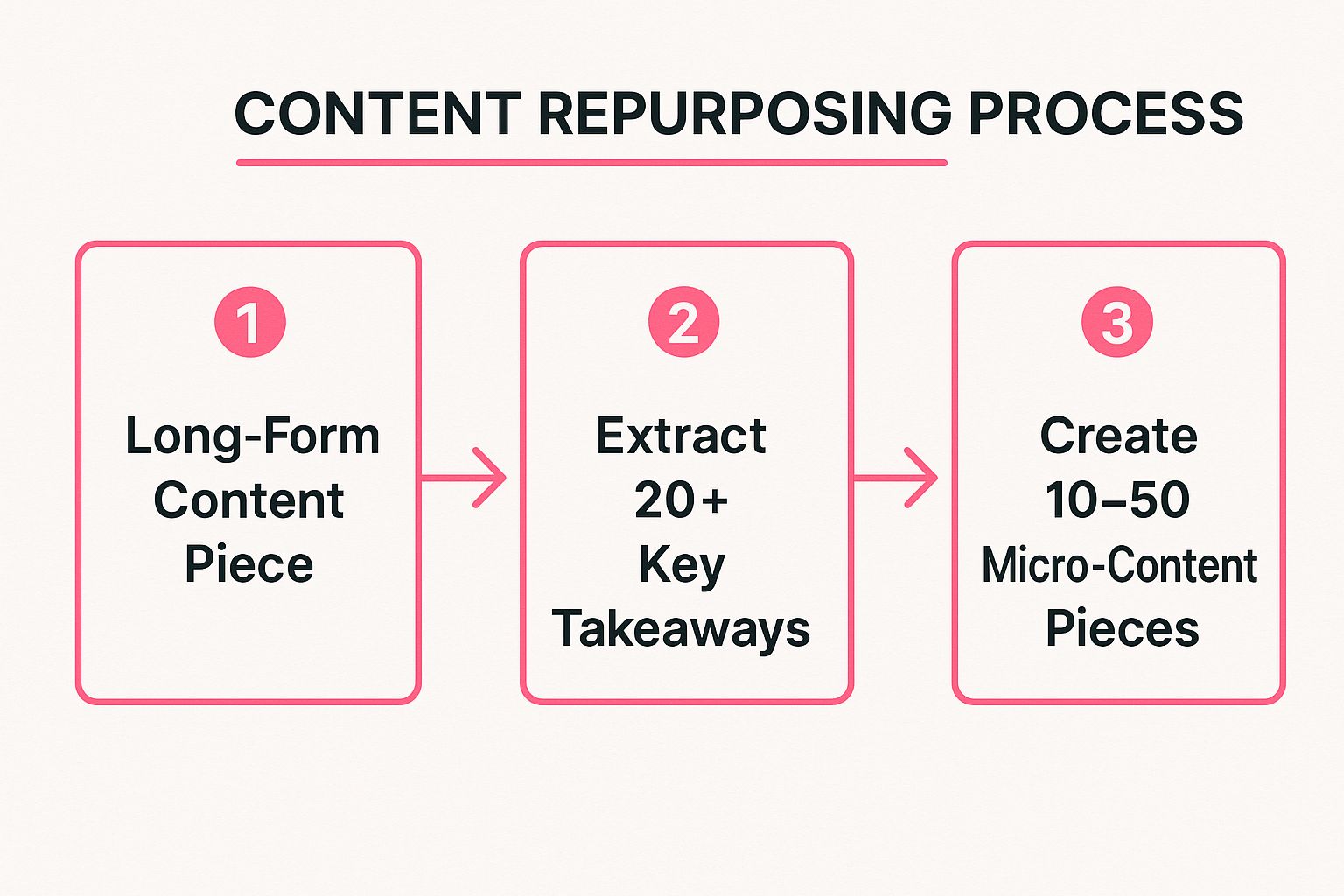 CONTENT REPURPOSING PROCESS

1
Long-Form Content Piece

2
Extract 20+ Key Takeaways

3
Create 10–50 Micro-Content Pieces